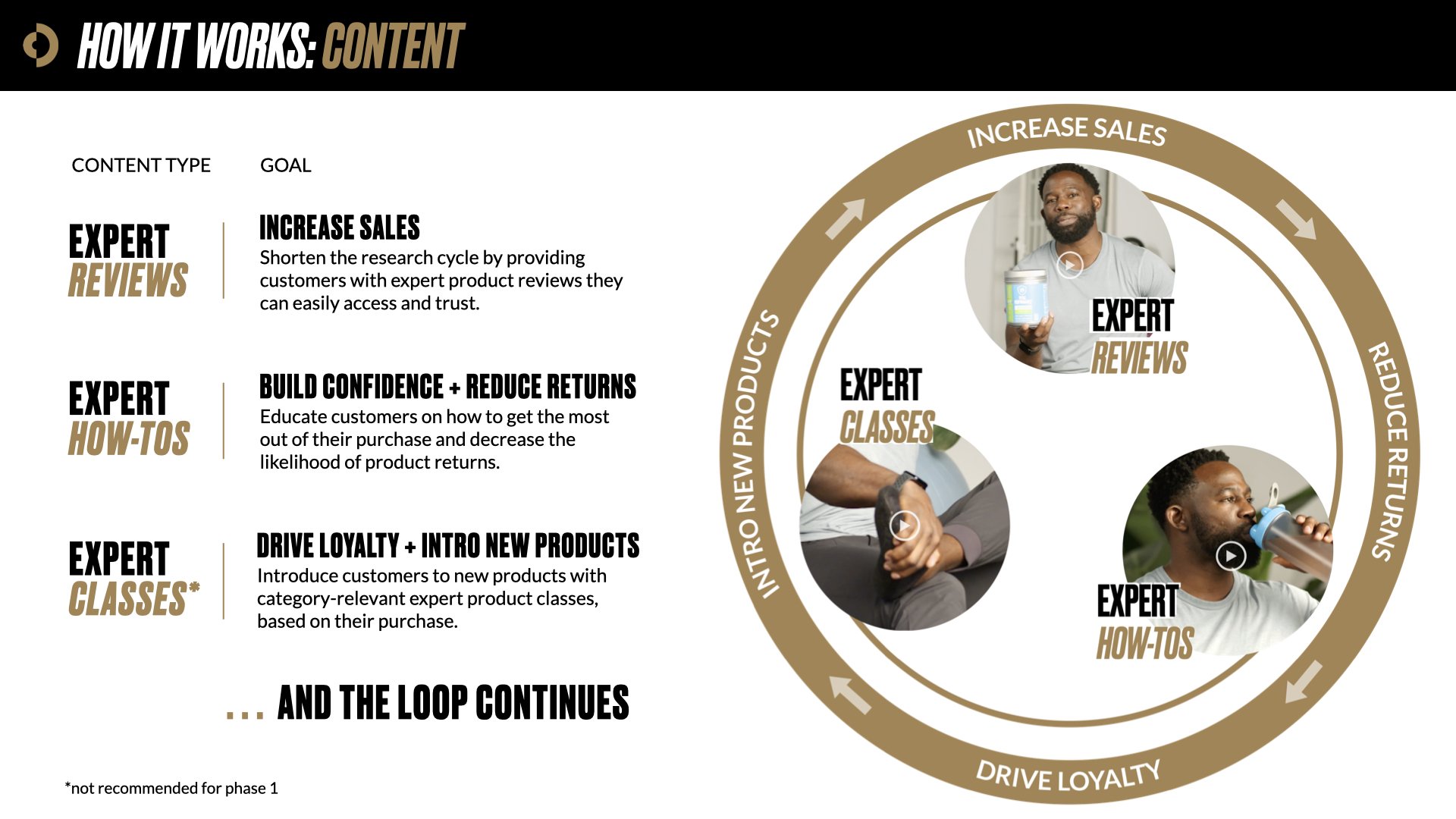 HOW IT WORKS: CONTENT

CONTENT TYPE

GOAL

EXPERT REVIEWS

INCREASE SALES
Shorten the research cycle by providing customers with expert product reviews they can easily access and trust.

EXPERT HOW-TOS

BUILD CONFIDENCE + REDUCE RETURNS
Educate customers on how to get the most out of their purchase and decrease the likelihood of product returns.

EXPERT CLASSES*

DRIVE LOYALTY + INTRO NEW PRODUCTS
Introduce customers to new products with category-relevant expert product classes, based on their purchase.

... AND THE LOOP CONTINUES

*not recommended for phase 1

INCREASE SALES

REDUCE RETURNS

DRIVE LOYALTY

INTRO NEW PRODUCTS

EXPERT REVIEWS

EXPERT CLASSES

EXPERT HOW-TOS